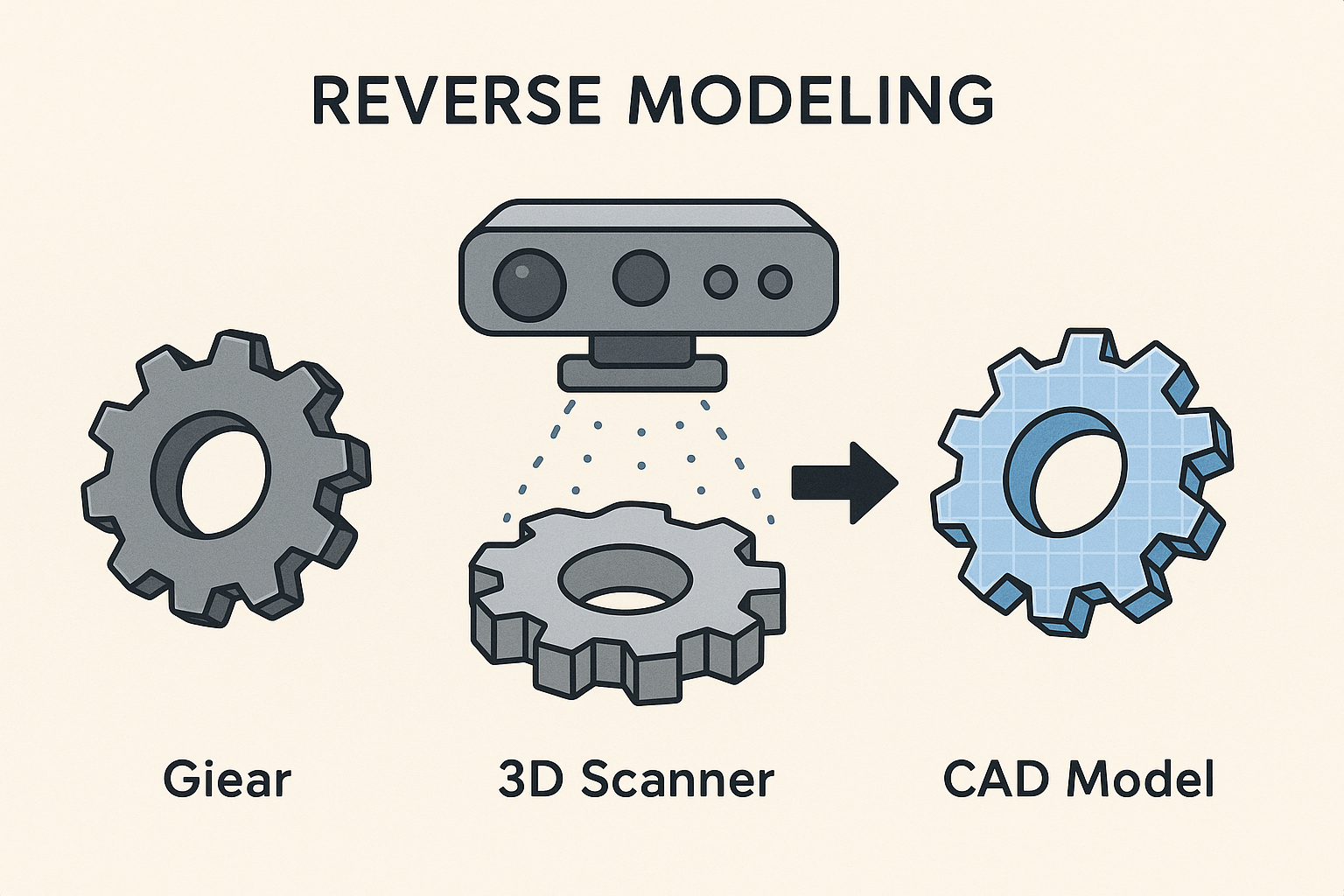 REVERSE MODELING

Giear

3D Scanner

CAD Model